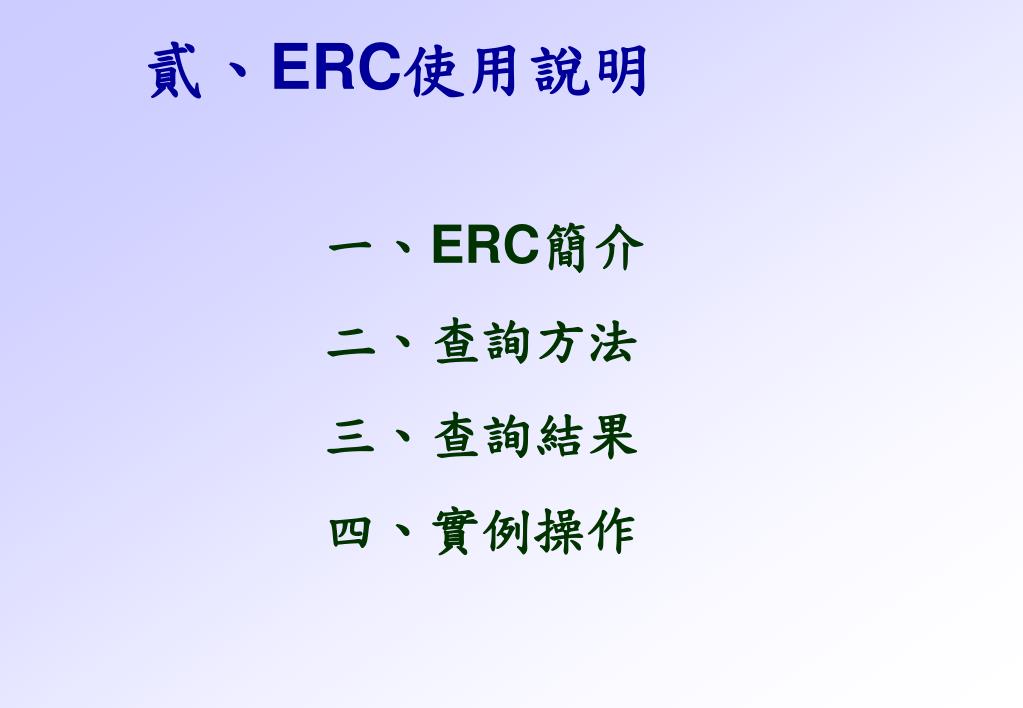 貳、ERC使用說明

一、ERC簡介

二、查詢方法

三、查詢結果

四、實例操作